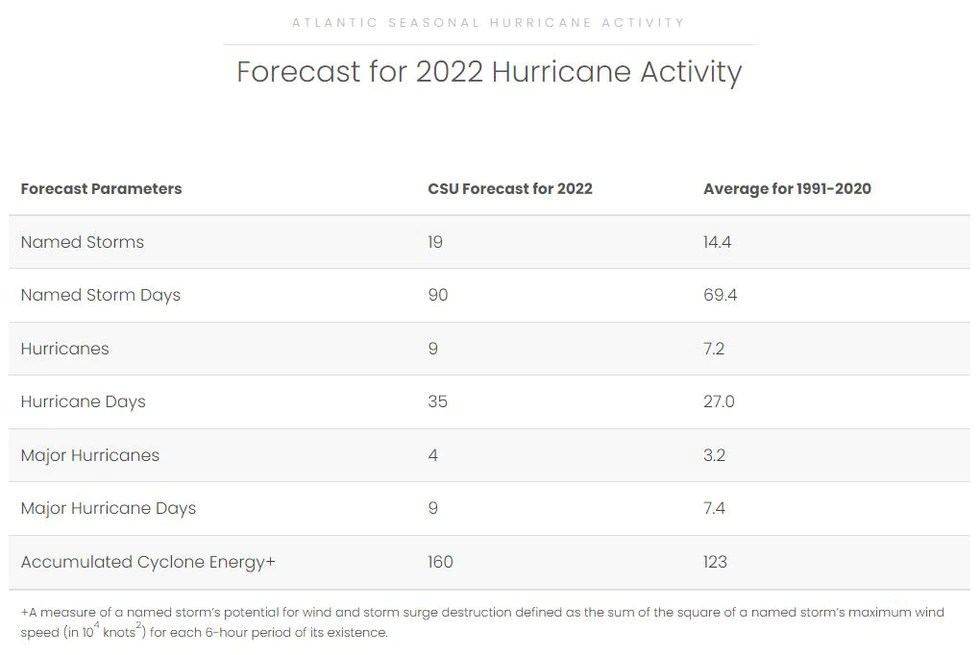 ATLANTIC SEASONAL HURRICANE ACTIVITY

Forecast for 2022 Hurricane Activity

| Forecast Parameters | CSU Forecast for 2022 | Average for 1991-2020 |
|---|---|---|
| Named Storms | 19 | 14.4 |
| Named Storm Days | 90 | 69.4 |
| Hurricanes | 9 | 7.2 |
| Hurricane Days | 35 | 27.0 |
| Major Hurricanes | 4 | 3.2 |
| Major Hurricane Days | 9 | 7.4 |
| Accumulated Cyclone Energy+ | 160 | 123 |

+A measure of a named storm's potential for wind and storm surge destruction defined as the sum of the square of a named storm's maximum wind speed (in $10^4$ knots$^2$) for each 6-hour period of its existence.